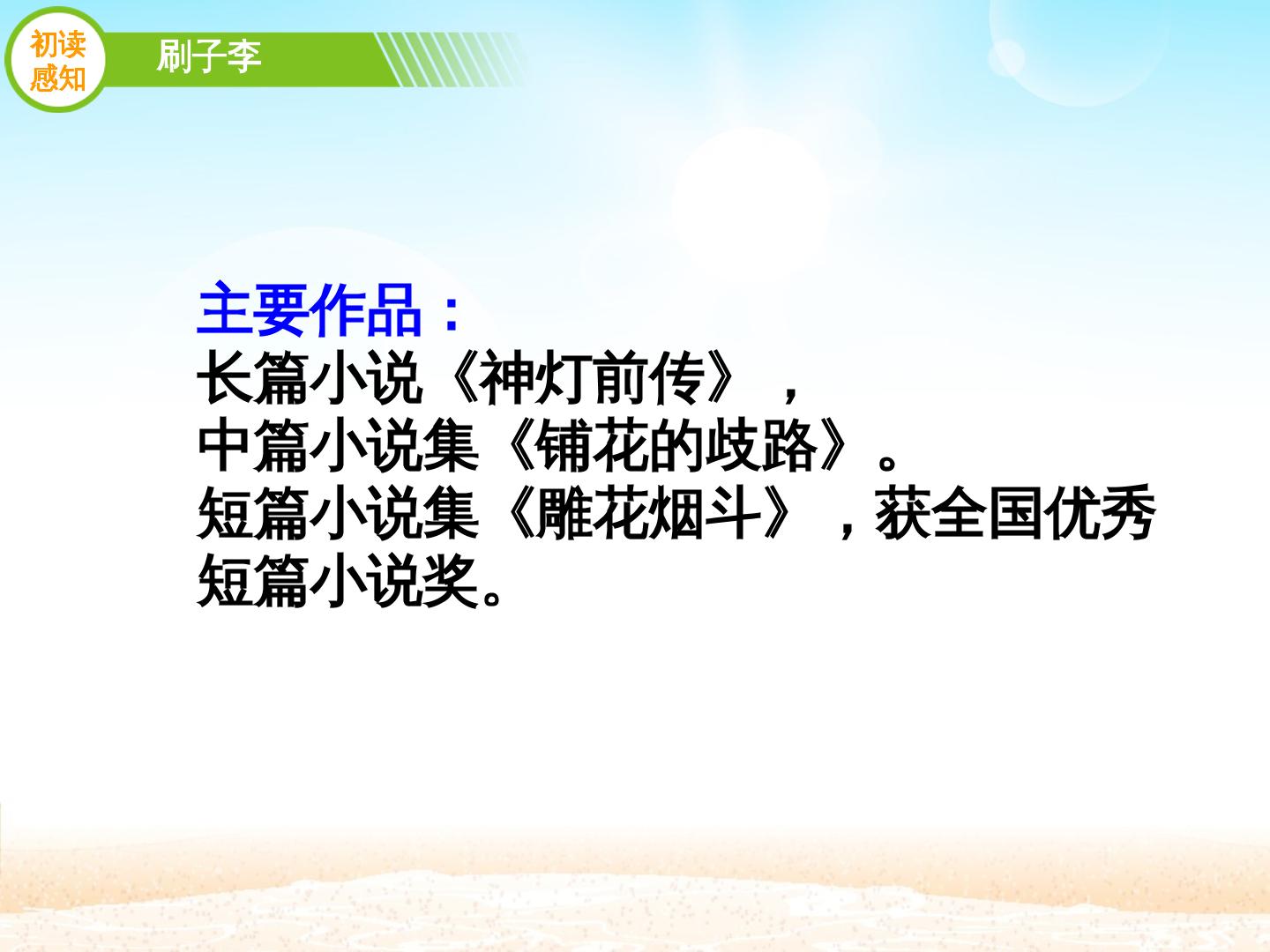 初读感知

刷子李

主要作品：
长篇小说《神灯前传》，
中篇小说集《铺花的歧路》。
短篇小说集《雕花烟斗》，获全国优秀短篇小说奖。